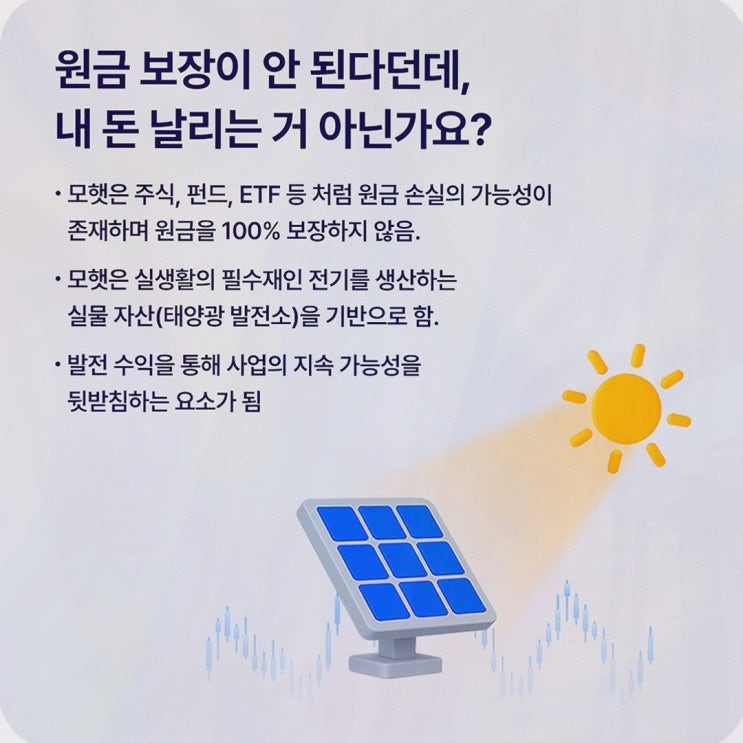 원금 보장이 안 된다던데,
내 돈 날리는 거 아닌가요?

• 모햇은 주식, 펀드, ETF 등 처럼 원금 손실의 가능성이 존재하며 원금을 100% 보장하지 않음.

• 모햇은 실생활의 필수재인 전기를 생산하는 실물 자산(태양광 발전소)을 기반으로 함.

• 발전 수익을 통해 사업의 지속 가능성을 뒷받침하는 요소가 됨